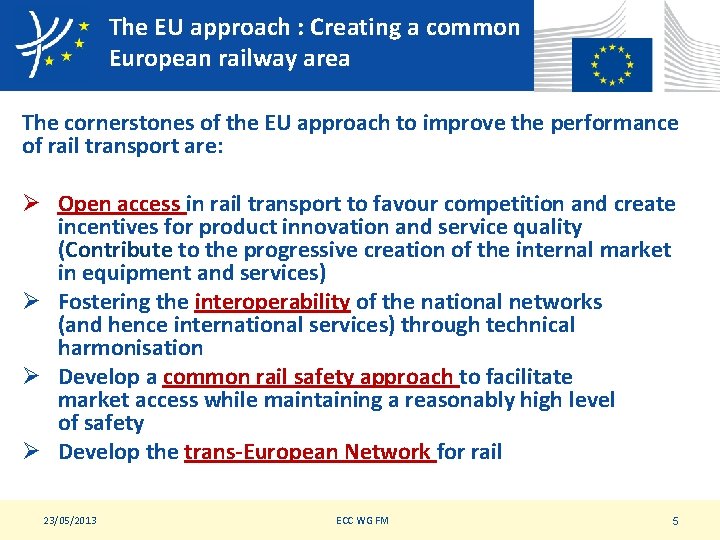 The EU approach : Creating a common European railway area

The cornerstones of the EU approach to improve the performance of rail transport are:

➢ Open access in rail transport to favour competition and create incentives for product innovation and service quality (Contribute to the progressive creation of the internal market in equipment and services)

➢ Fostering the interoperability of the national networks (and hence international services) through technical harmonisation

➢ Develop a common rail safety approach to facilitate market access while maintaining a reasonably high level of safety

➢ Develop the trans-European Network for rail

23/05/2013 ECC WG FM 5